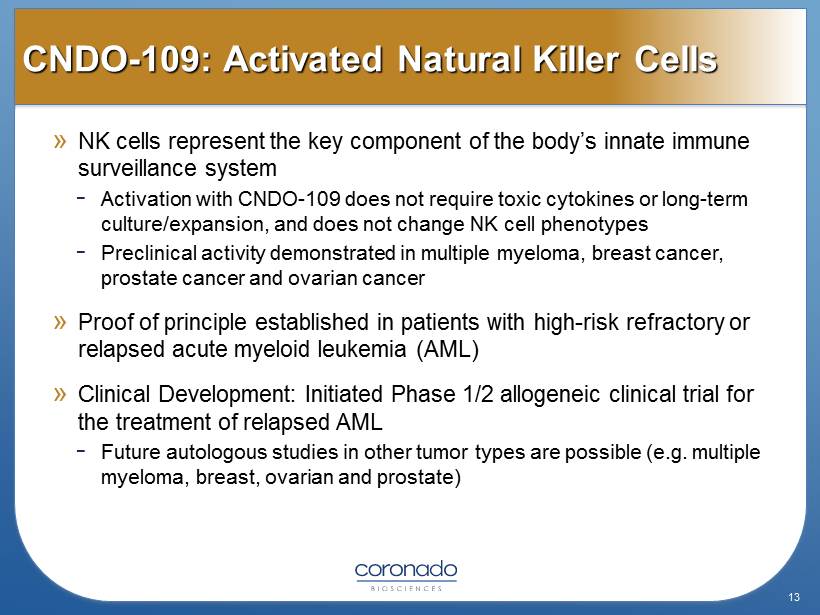 CNDO-109: Activated Natural Killer Cells

» NK cells represent the key component of the body's innate immune surveillance system

– Activation with CNDO-109 does not require toxic cytokines or long-term culture/expansion, and does not change NK cell phenotypes

– Preclinical activity demonstrated in multiple myeloma, breast cancer, prostate cancer and ovarian cancer

» Proof of principle established in patients with high-risk refractory or relapsed acute myeloid leukemia (AML)

» Clinical Development: Initiated Phase 1/2 allogeneic clinical trial for the treatment of relapsed AML

– Future autologous studies in other tumor types are possible (e.g. multiple myeloma, breast, ovarian and prostate)

coronado
BIOSCIENCES

13